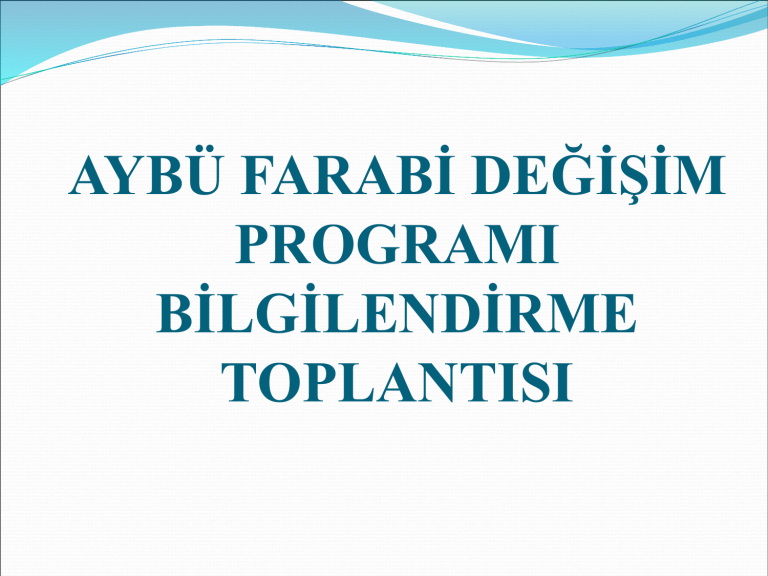 AYBÜ FARABİ DEĞİŞİM PROGRAMI BİLGİLENDİRME TOPLANTISI